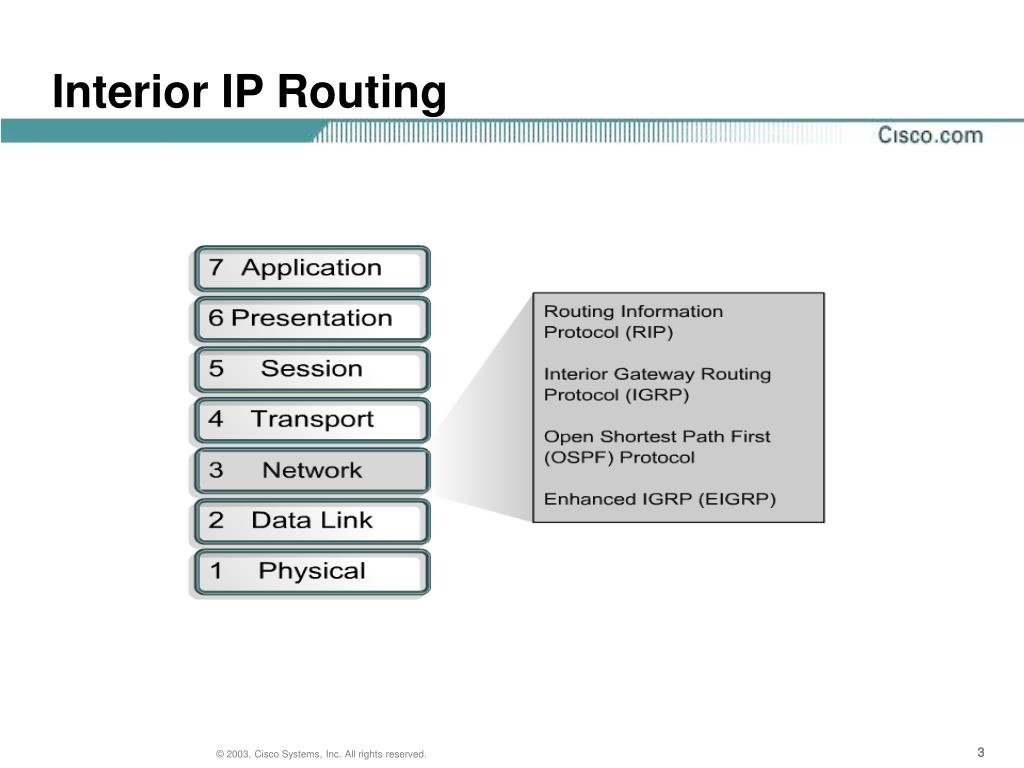 Interior IP Routing

Cisco.com

7 Application
6 Presentation
5 Session
4 Transport
3 Network
2 Data Link
1 Physical

Routing Information Protocol (RIP)

Interior Gateway Routing Protocol (IGRP)

Open Shortest Path First (OSPF) Protocol

Enhanced IGRP (EIGRP)

© 2003, Cisco Systems, Inc. All rights reserved.

3